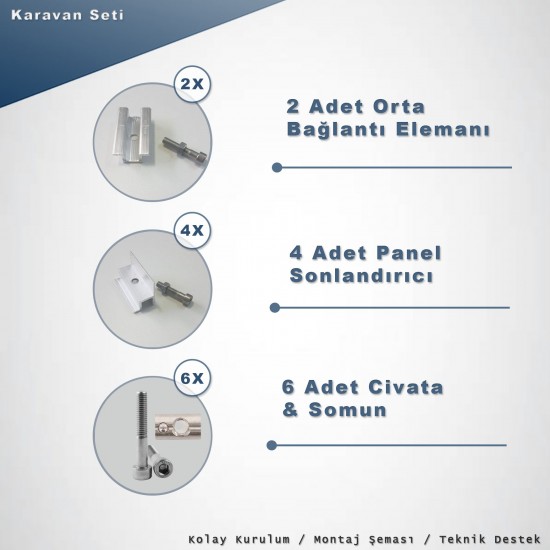 Karavan Seti

2X

2 Adet Orta Bağlantı Elemanı

4X

4 Adet Panel Sonlandırıcı

6X

6 Adet Civata & Somun

Kolay Kurulum / Montaj Şeması / Teknik Destek